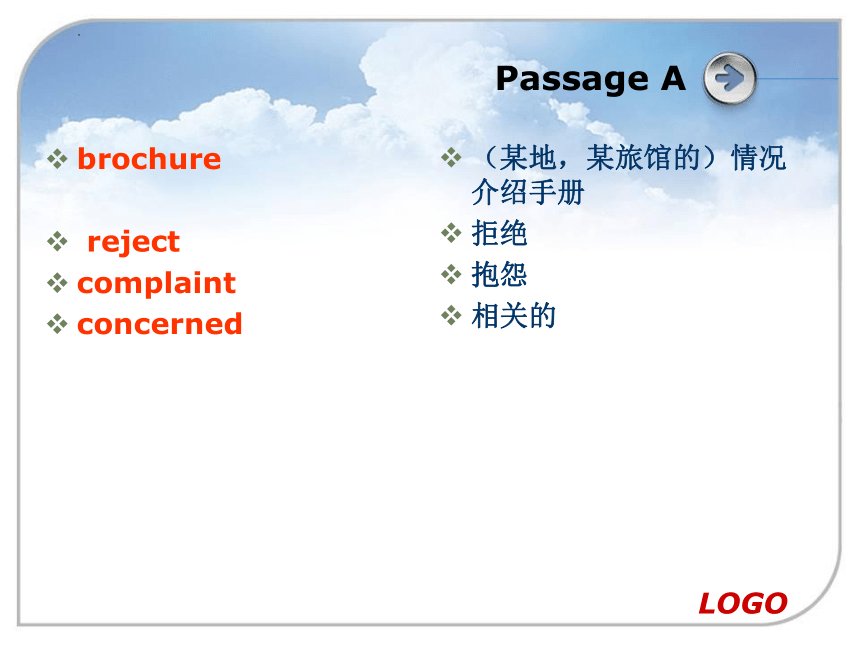 Passage A

❖ brochure

❖ reject

❖ complaint

❖ concerned

❖ （某地，某旅馆的）情况介绍手册

❖ 拒绝

❖ 抱怨

❖ 相关的

LOGO